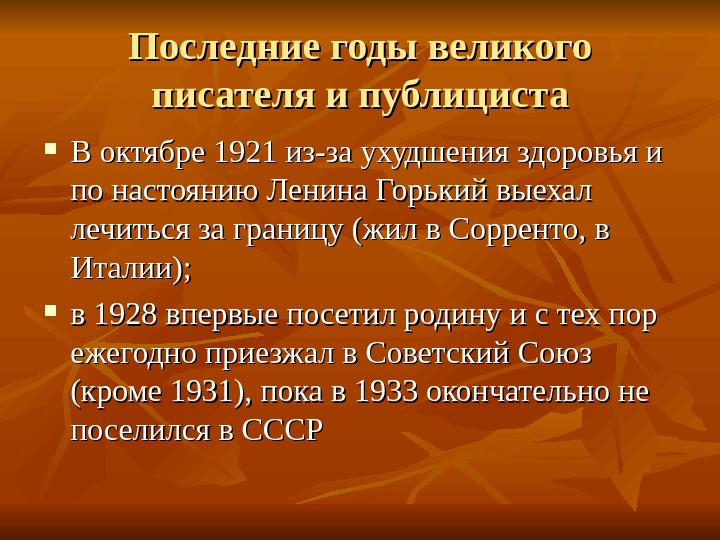 Последние годы великого писателя и публициста

▪ В октябре 1921 из-за ухудшения здоровья и по настоянию Ленина Горький выехал лечиться за границу (жил в Сорренто, в Италии);

▪ в 1928 впервые посетил родину и с тех пор ежегодно приезжал в Советский Союз (кроме 1931), пока в 1933 окончательно не поселился в СССР